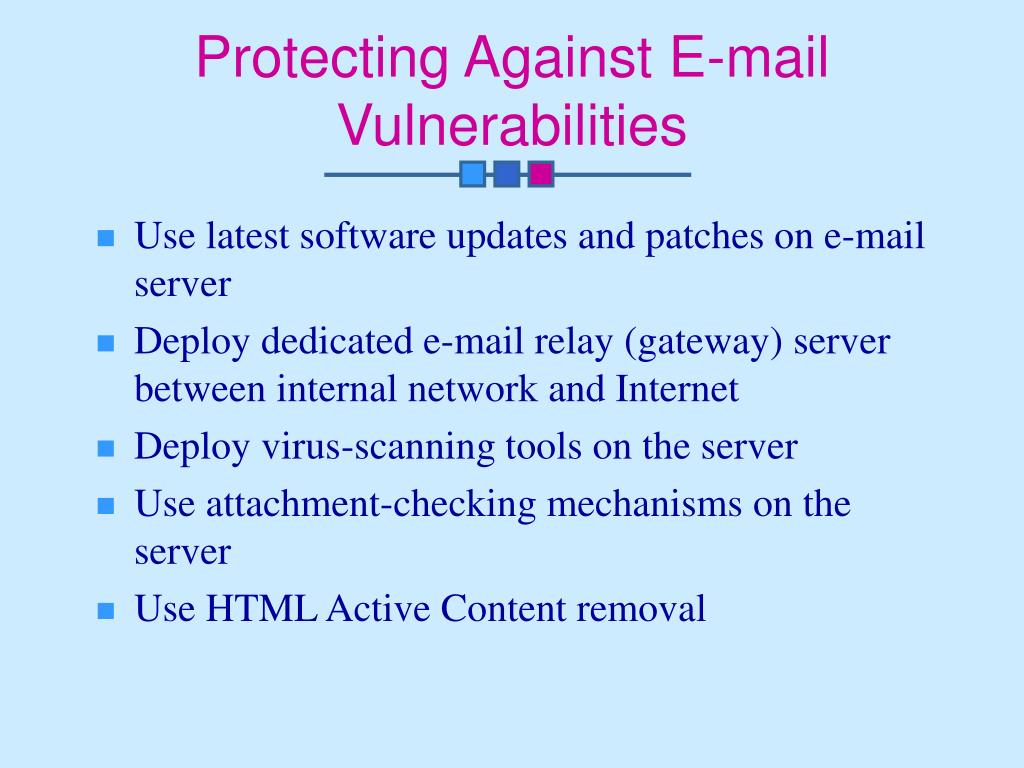 Protecting Against E-mail Vulnerabilities

- Use latest software updates and patches on e-mail server
- Deploy dedicated e-mail relay (gateway) server between internal network and Internet
- Deploy virus-scanning tools on the server
- Use attachment-checking mechanisms on the server
- Use HTML Active Content removal